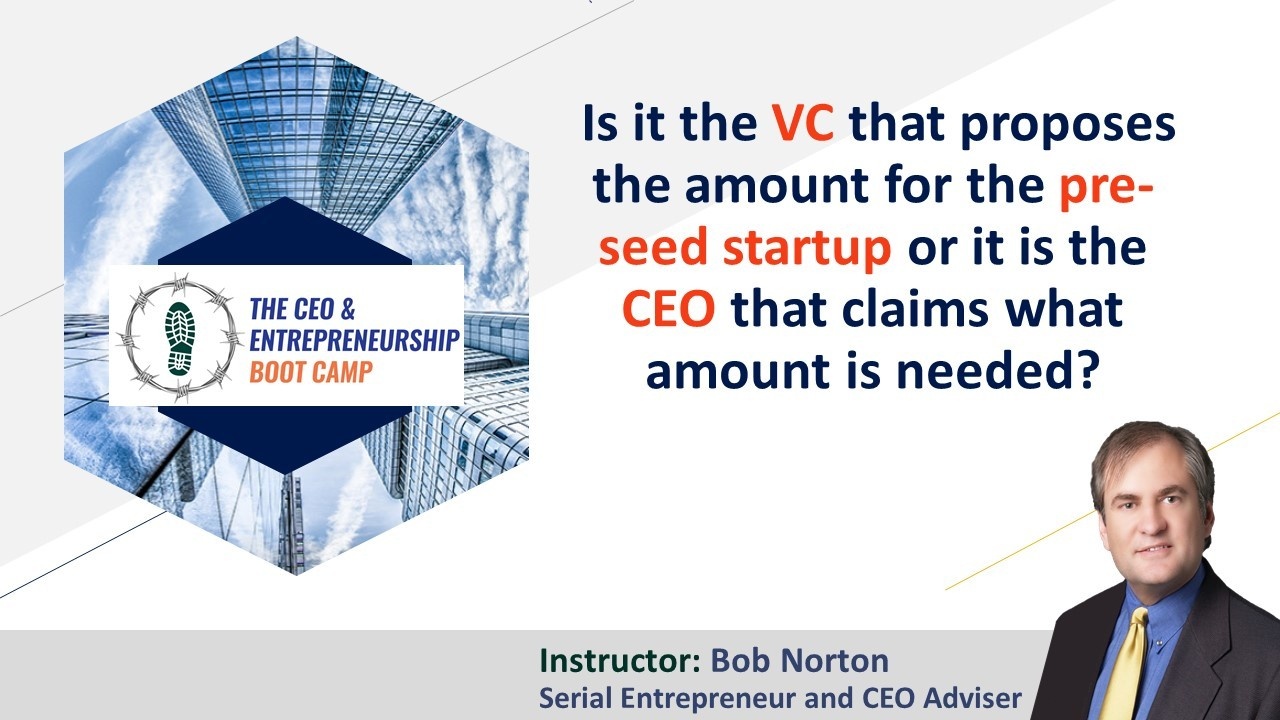 THE CEO & ENTREPRENEURSHIP BOOT CAMP

Is it the VC that proposes the amount for the pre-seed startup or it is the CEO that claims what amount is needed?

Instructor: Bob Norton
Serial Entrepreneur and CEO Adviser